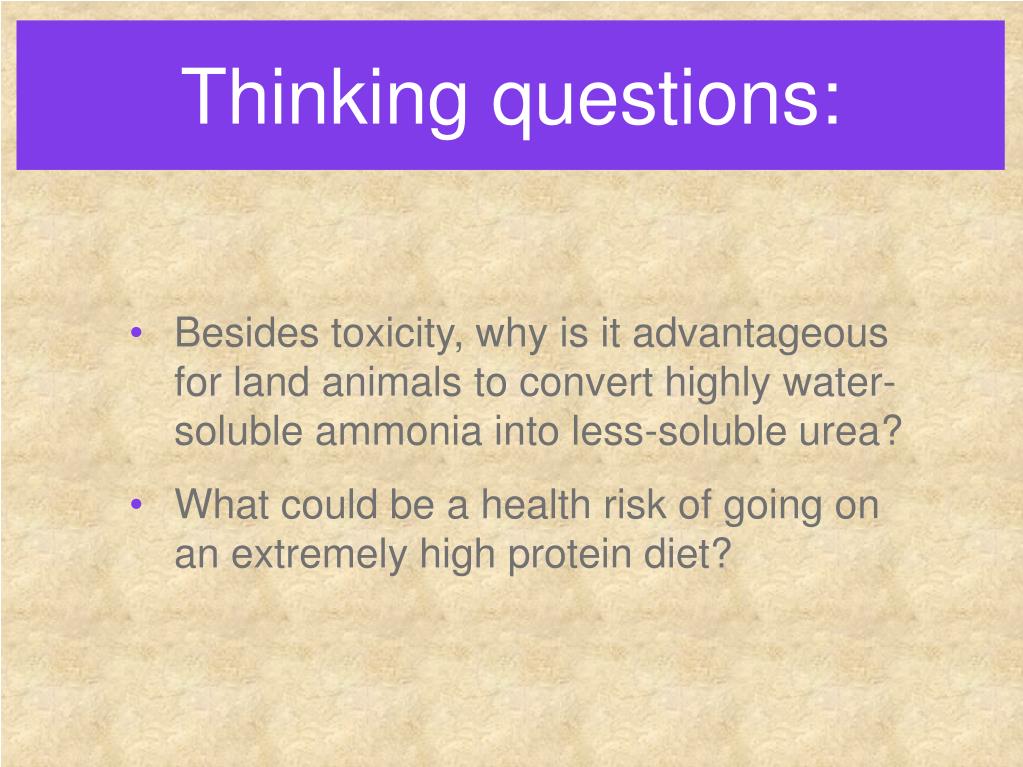 Thinking questions:

• Besides toxicity, why is it advantageous for land animals to convert highly water-soluble ammonia into less-soluble urea?

• What could be a health risk of going on an extremely high protein diet?